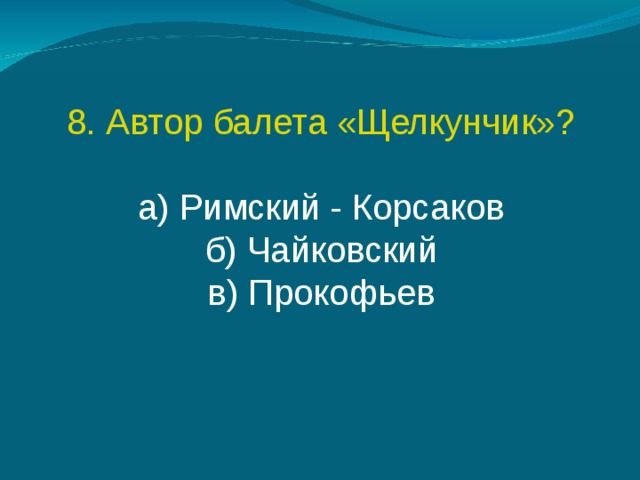 8. Автор балета «Щелкунчик»?

а) Римский - Корсаков
б) Чайковский
в) Прокофьев